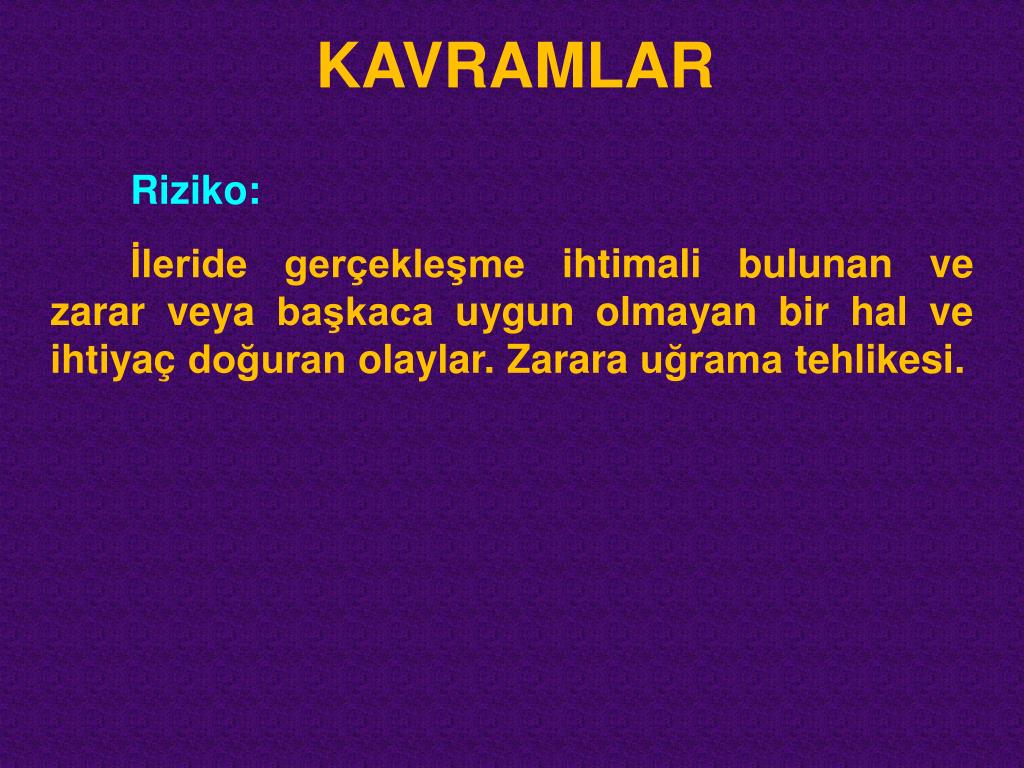 KAVRAMLAR

Riziko:

İleride gerçekleşme ihtimali bulunan ve zarar veya başkaca uygun olmayan bir hal ve ihtiyaç doğuran olaylar. Zarara uğrama tehlikesi.